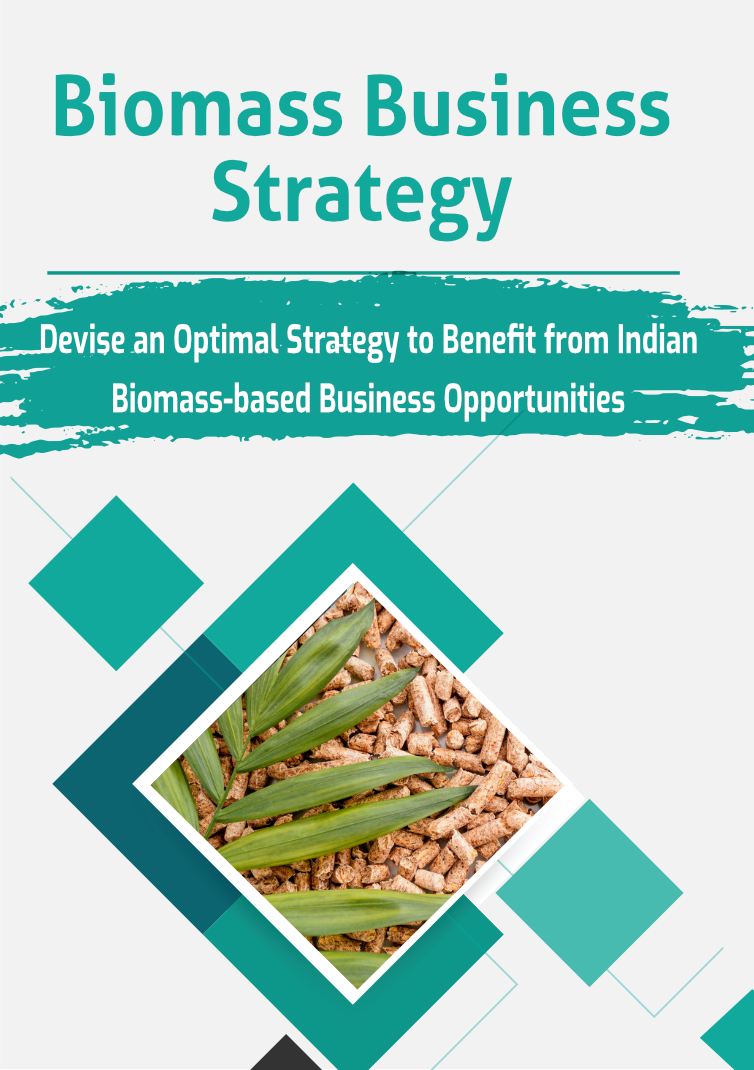 Biomass Business Strategy

Devise an Optimal Strategy to Benefit from Indian Biomass-based Business Opportunities